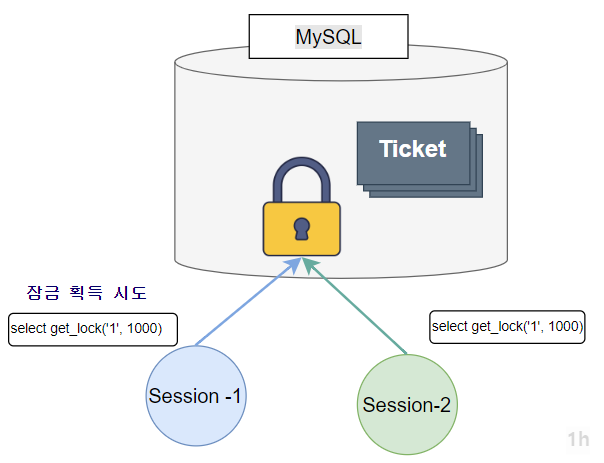 MySQL

Ticket

잠금 획득 시도

select get_lock('1', 1000)

select get_lock('1', 1000)

Session -1

Session-2

1h